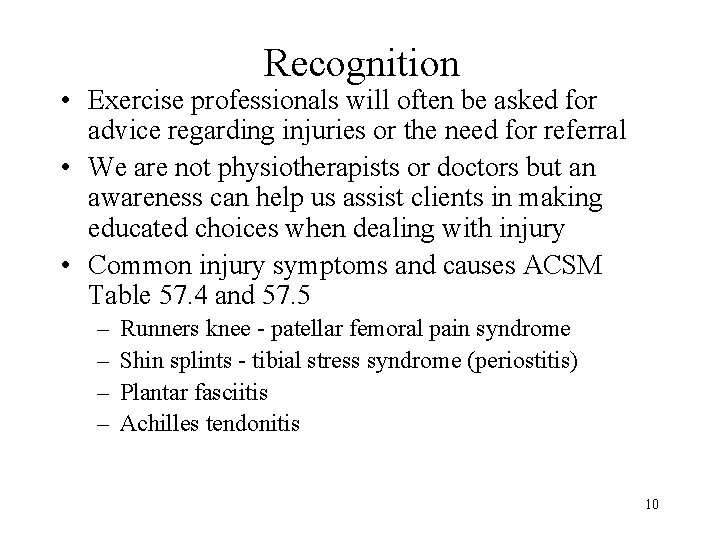 Recognition

• Exercise professionals will often be asked for advice regarding injuries or the need for referral
• We are not physiotherapists or doctors but an awareness can help us assist clients in making educated choices when dealing with injury
• Common injury symptoms and causes ACSM Table 57.4 and 57.5
– Runners knee - patellar femoral pain syndrome
– Shin splints - tibial stress syndrome (periostitis)
– Plantar fasciitis
– Achilles tendonitis

10